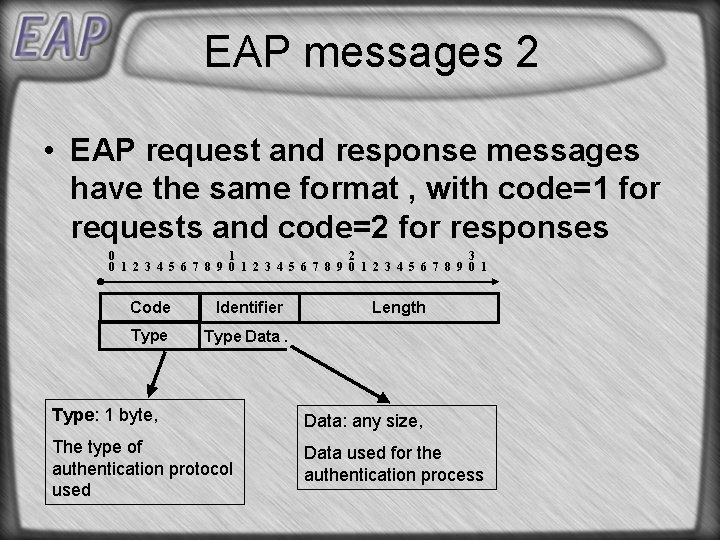 EAP

EAP messages 2

• EAP request and response messages have the same format , with code=1 for requests and code=2 for responses

0 1 2 3
0 1 2 3 4 5 6 7 8 9 0 1 2 3 4 5 6 7 8 9 0 1 2 3 4 5 6 7 8 9 0 1

| Code | Identifier | Length |
|---|---|---|
| Type | Type Data . | |

Type: 1 byte,

The type of authentication protocol used

Data: any size,

Data used for the authentication process